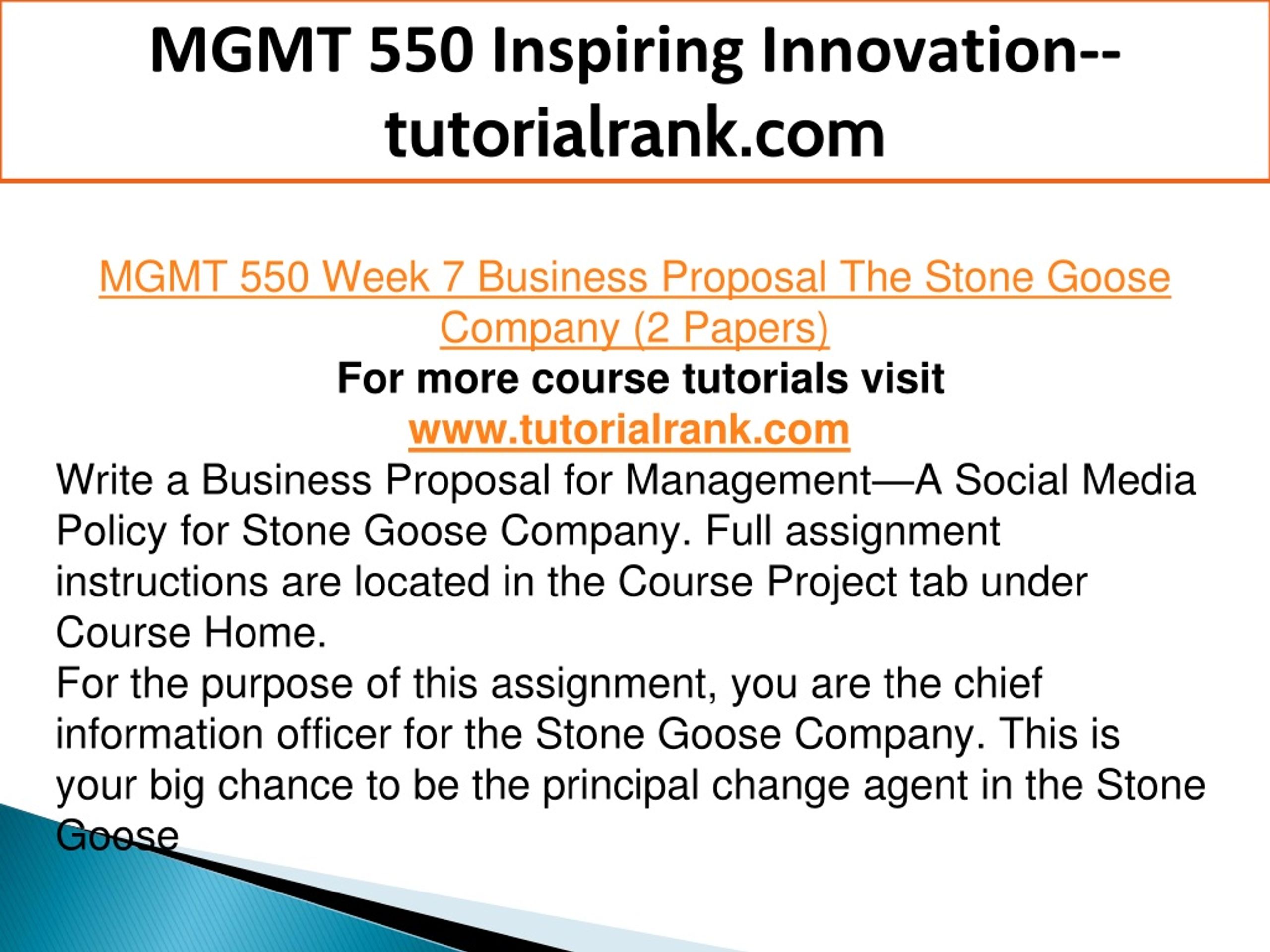 MGMT 550 Inspiring Innovation--tutorialrank.com

MGMT 550 Week 7 Business Proposal The Stone Goose Company (2 Papers)
For more course tutorials visit
www.tutorialrank.com
Write a Business Proposal for Management—A Social Media Policy for Stone Goose Company. Full assignment instructions are located in the Course Project tab under Course Home.
For the purpose of this assignment, you are the chief information officer for the Stone Goose Company. This is your big chance to be the principal change agent in the Stone Goose